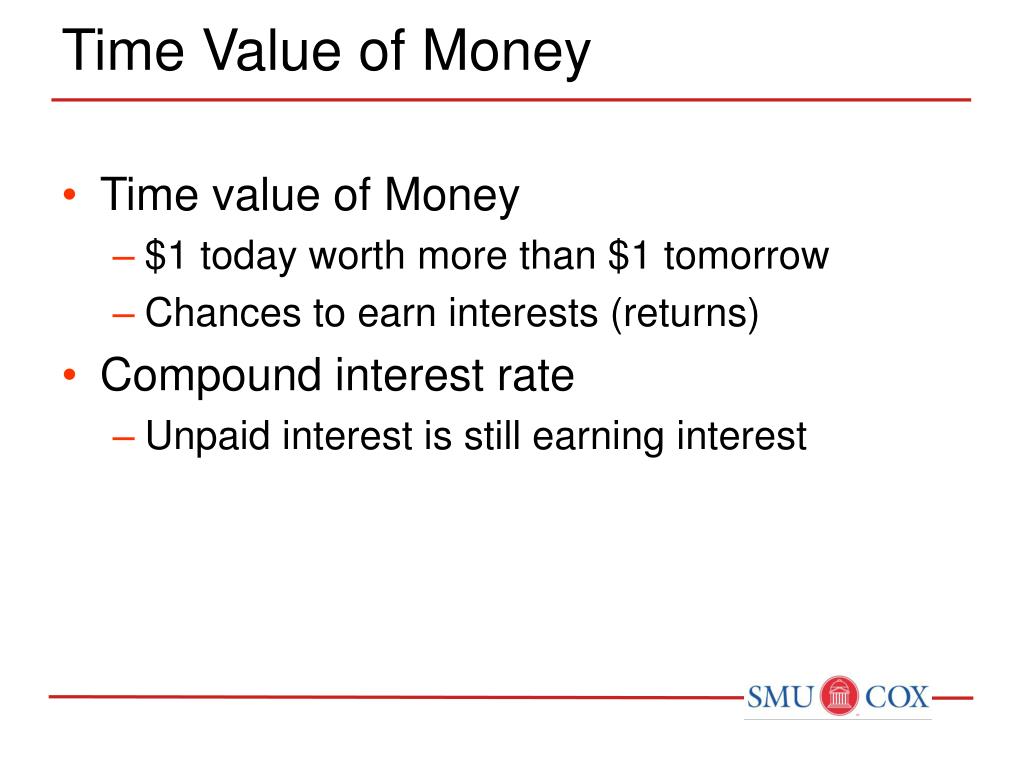 Time Value of Money

• Time value of Money
– \$1 today worth more than \$1 tomorrow
– Chances to earn interests (returns)

• Compound interest rate
– Unpaid interest is still earning interest

SMU COX